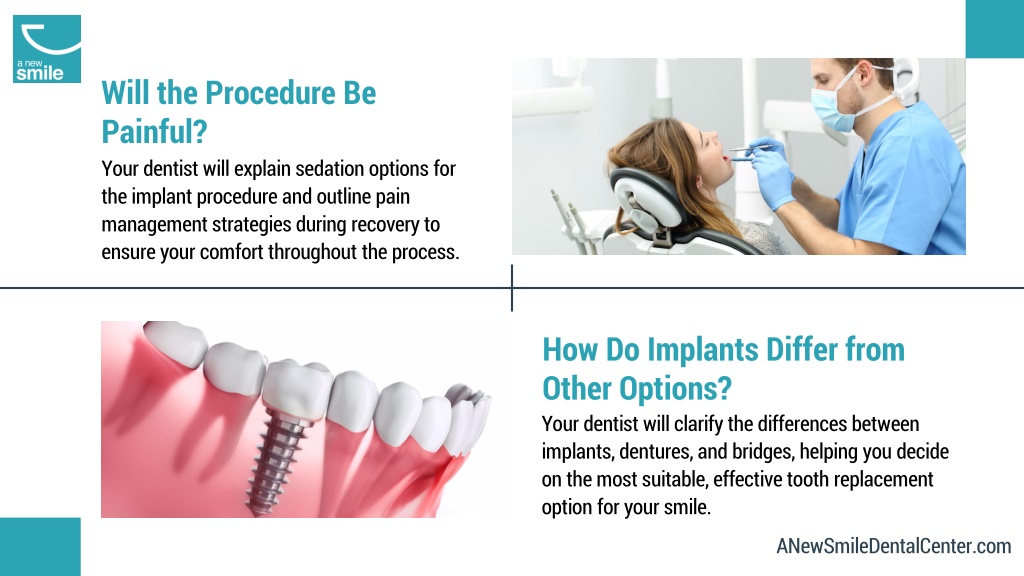 a new smile

Will the Procedure Be Painful?

Your dentist will explain sedation options for the implant procedure and outline pain management strategies during recovery to ensure your comfort throughout the process.

How Do Implants Differ from Other Options?

Your dentist will clarify the differences between implants, dentures, and bridges, helping you decide on the most suitable, effective tooth replacement option for your smile.

ANewSmileDentalCenter.com